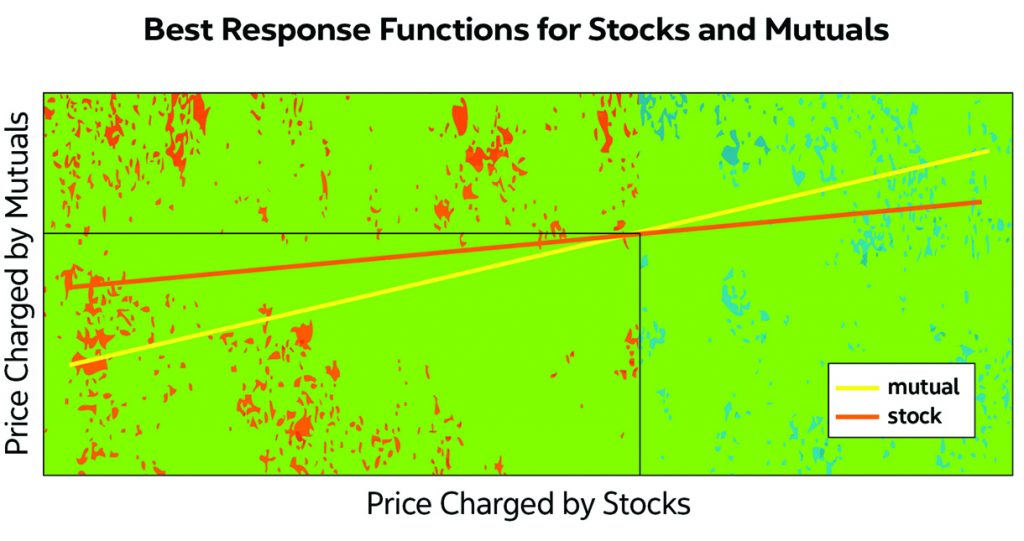 Best Response Functions for Stocks and Mutuals

Price Charged by Mutuals

mutual
stock

Price Charged by Stocks